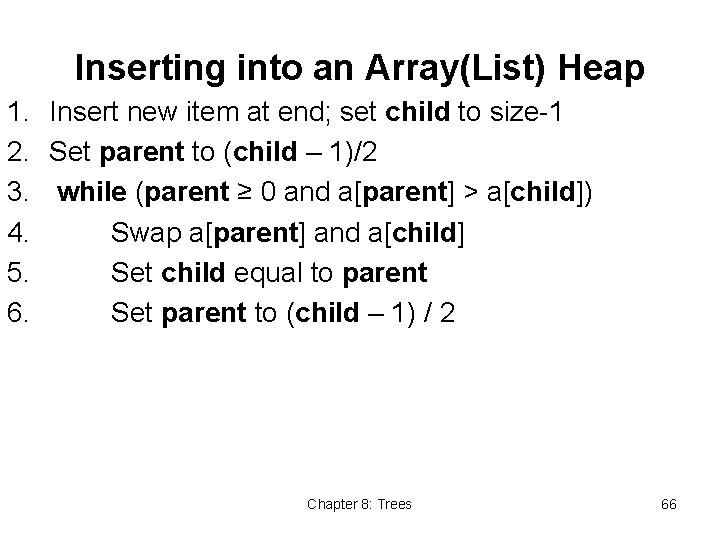 Inserting into an Array(List) Heap

1. Insert new item at end; set child to size-1
2. Set parent to (child – 1)/2
3. while (parent ≥ 0 and a[parent] > a[child])
4. Swap a[parent] and a[child]
5. Set child equal to parent
6. Set parent to (child – 1) / 2

Chapter 8: Trees

66